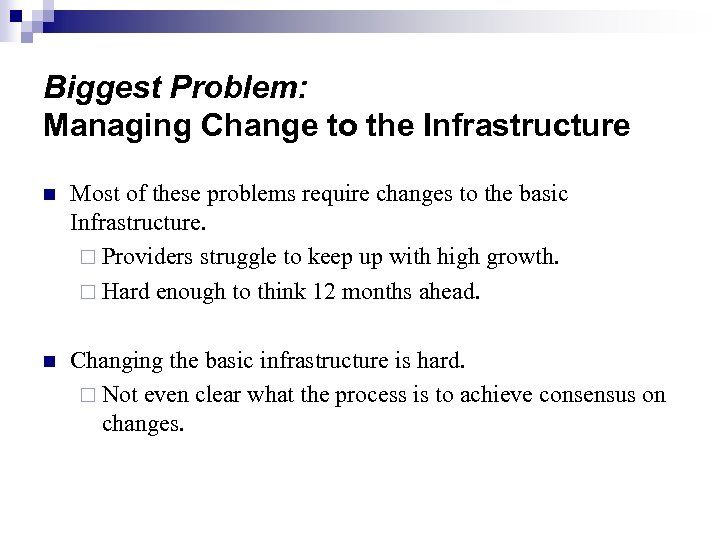 Biggest Problem:
Managing Change to the Infrastructure

Most of these problems require changes to the basic Infrastructure.

Providers struggle to keep up with high growth.

Hard enough to think 12 months ahead.

Changing the basic infrastructure is hard.

Not even clear what the process is to achieve consensus on changes.